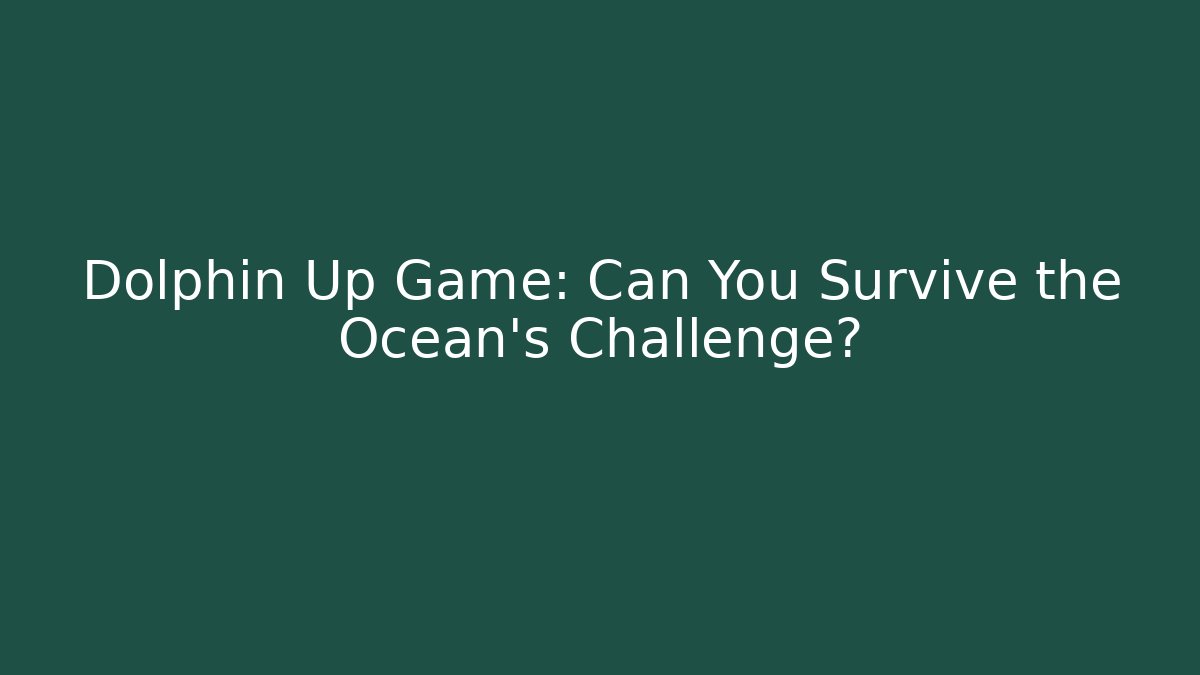 Dolphin Up Game: Can You Survive the Ocean's Challenge?